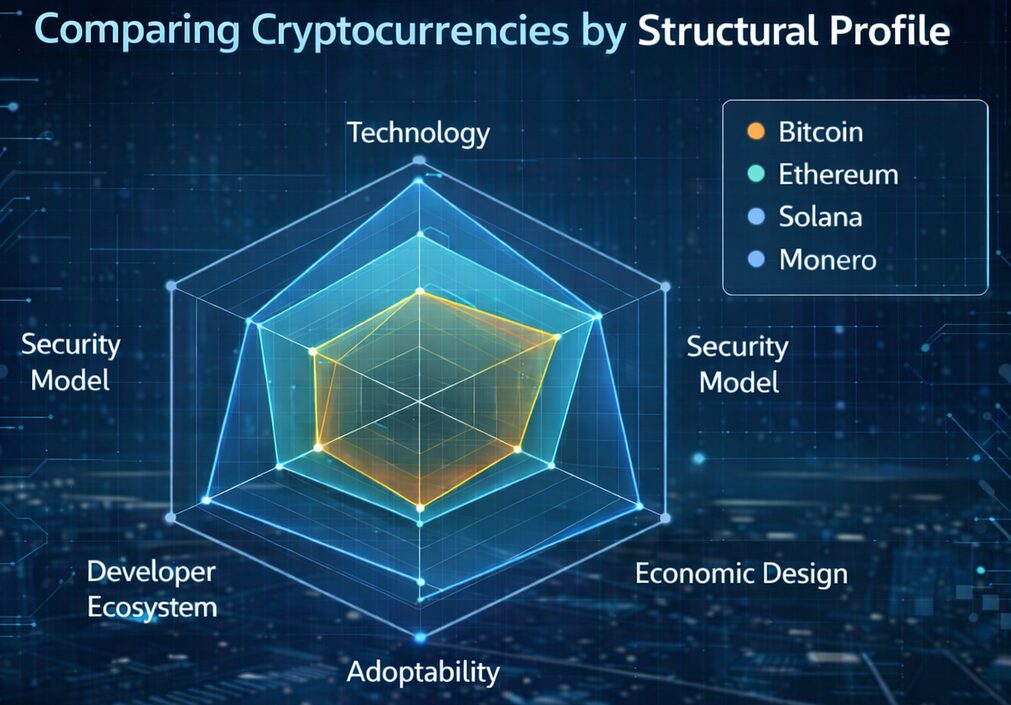 Comparing Cryptocurrencies by Structural Profile

Bitcoin
Ethereum
Solana
Monero

Technology

Security Model

Security Model

Developer Ecosystem

Economic Design

Adoptability